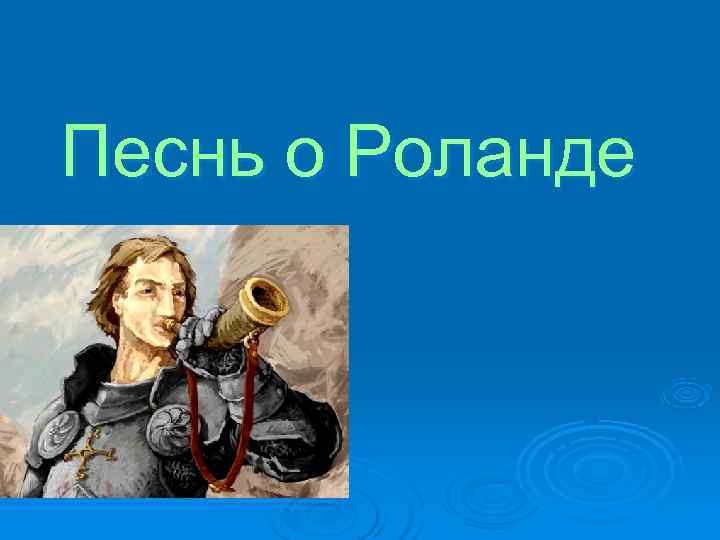 Песнь о Роланде